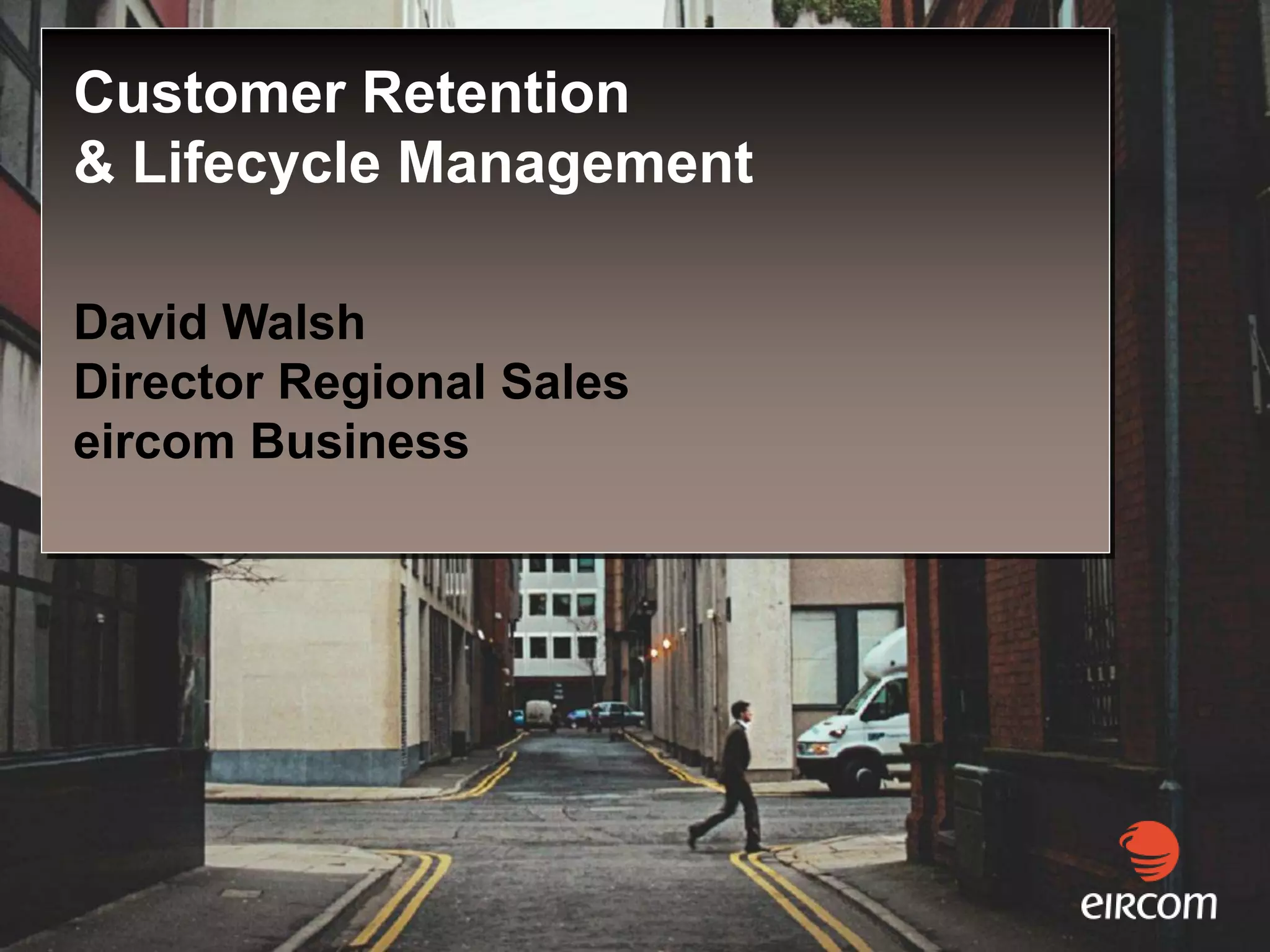 Customer Retention
& Lifecycle Management

David Walsh
Director Regional Sales
eircom Business

eircom